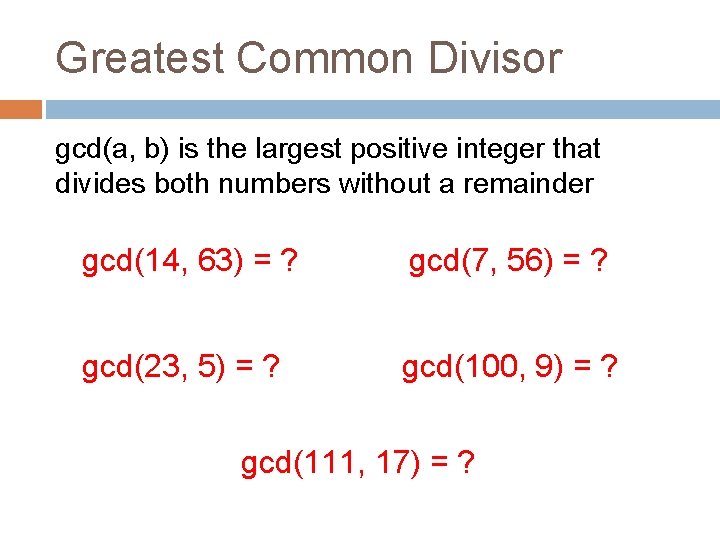 Greatest Common Divisor

gcd(a, b) is the largest positive integer that divides both numbers without a remainder

gcd(14, 63) = ?

gcd(7, 56) = ?

gcd(23, 5) = ?

gcd(100, 9) = ?

gcd(111, 17) = ?